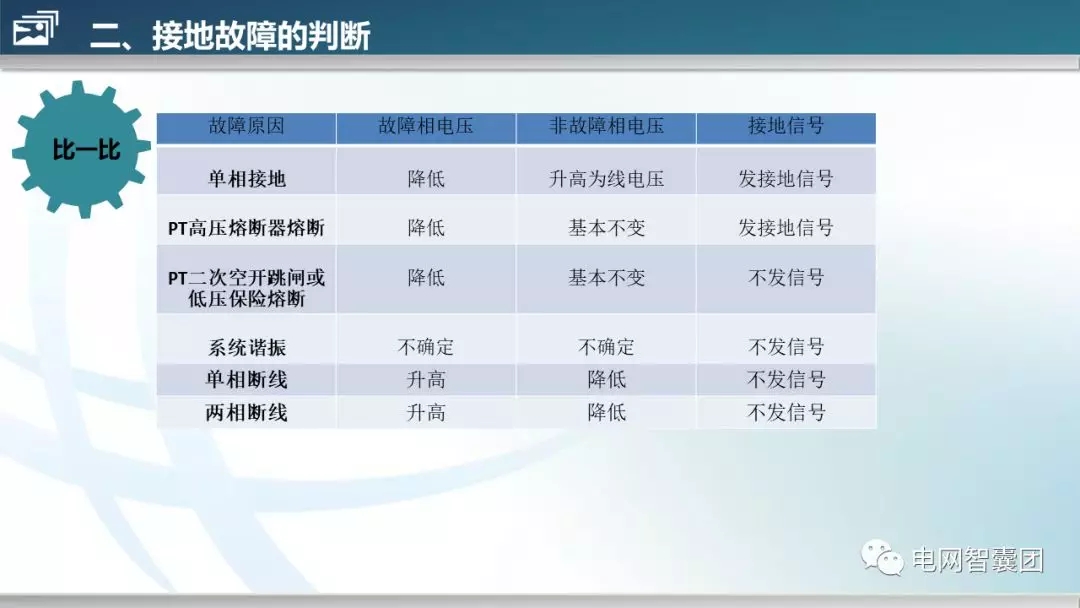 二、接地故障的判断

比一比

| 故障原因 | 故障相电压 | 非故障相电压 | 接地信号 |
|---|---|---|---|
| 单相接地 | 降低 | 升高为线电压 | 发接地信号 |
| PT高压熔断器熔断 | 降低 | 基本不变 | 发接地信号 |
| PT二次空开跳闸或低压保险熔断 | 降低 | 基本不变 | 不发信号 |
| 系统谐振 | 不确定 | 不确定 | 不发信号 |
| 单相断线 | 升高 | 降低 | 不发信号 |
| 两相断线 | 升高 | 降低 | 不发信号 |

电网智囊团